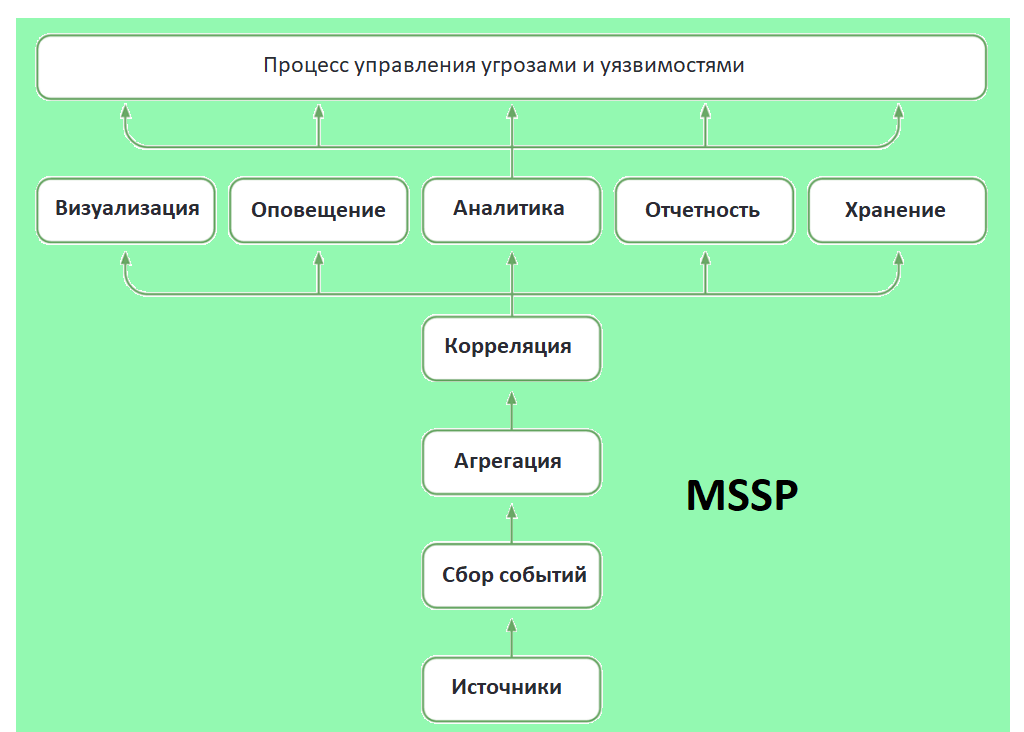 Процесс управления угрозами и уязвимостями

Визуализация

Оповещение

Аналитика

Отчетность

Хранение

Корреляция

Агрегация

MSSP

Сбор событий

Источники